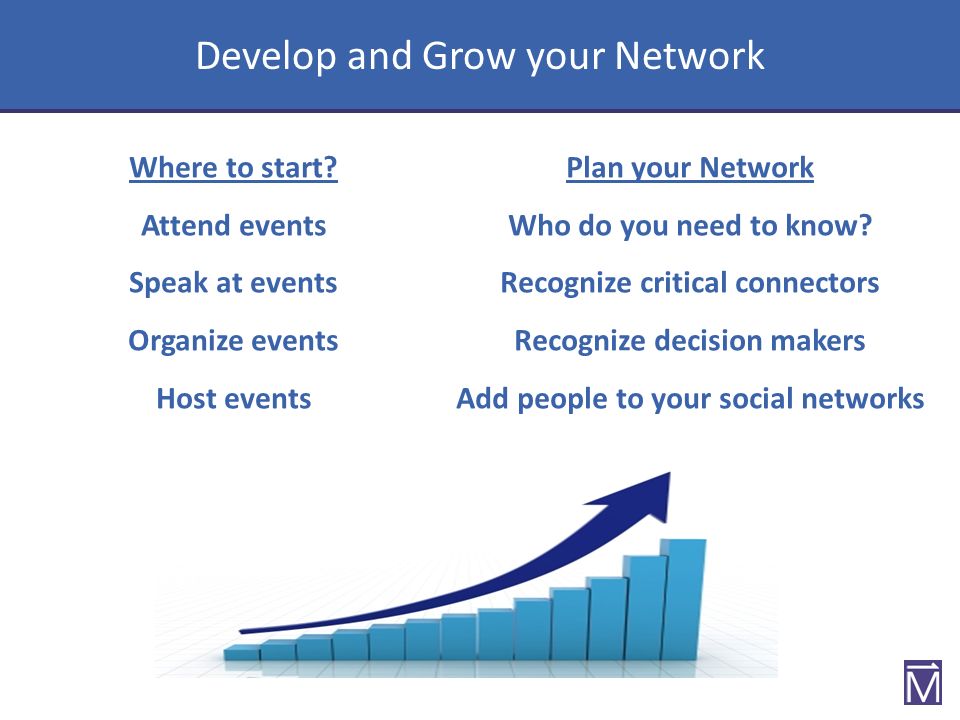 Develop and Grow your Network

Where to start?

Attend events

Speak at events

Organize events

Host events

Plan your Network

Who do you need to know?

Recognize critical connectors

Recognize decision makers

Add people to your social networks

M